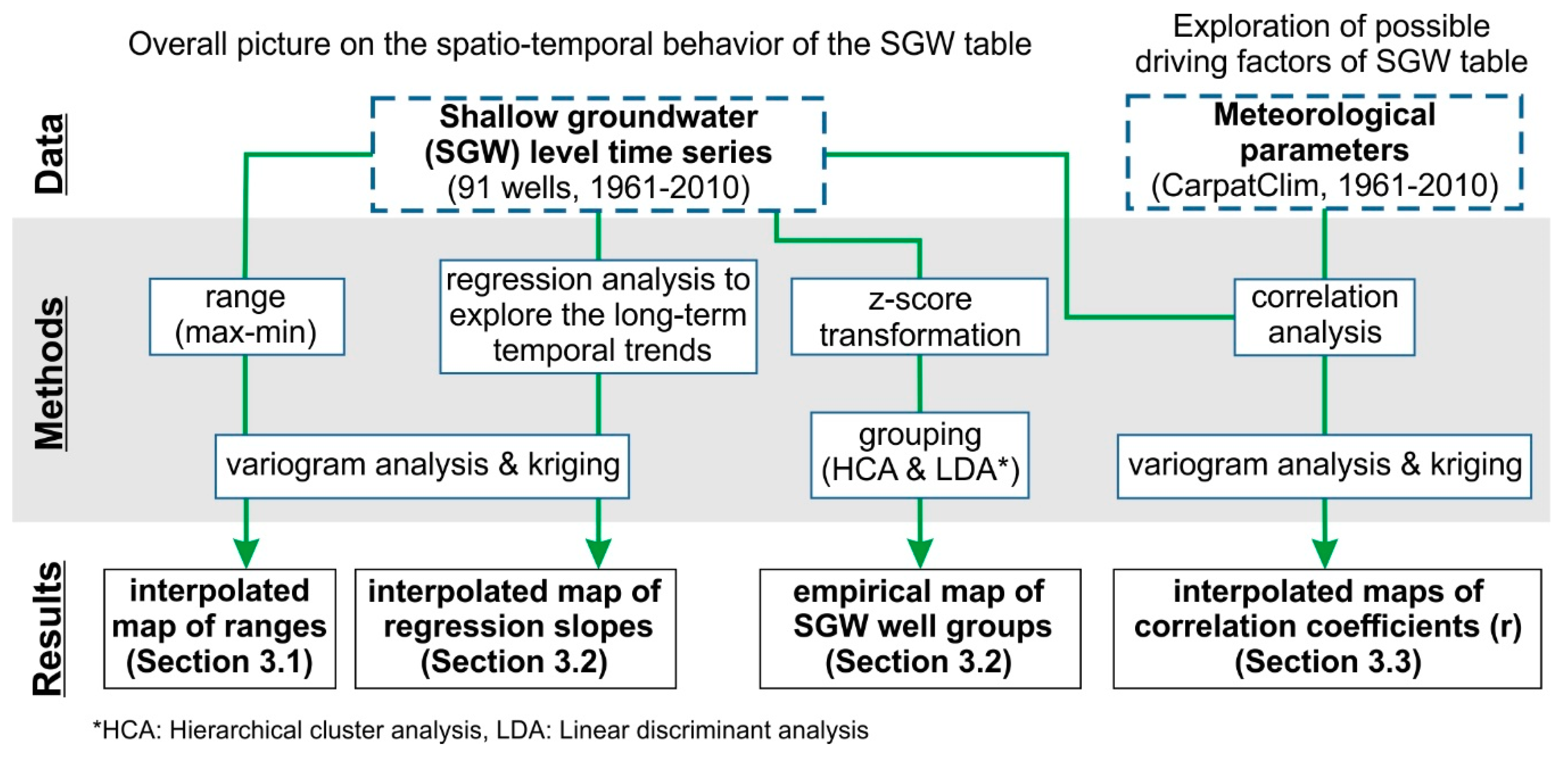 Overall picture on the spatio-temporal behavior of the SGW table

Exploration of possible driving factors of SGW table

Data

Shallow groundwater (SGW) level time series (91 wells, 1961-2010)

Meteorological parameters (CarpatClim, 1961-2010)

Methods

range (max-min)

regression analysis to explore the long-term temporal trends

z-score transformation

correlation analysis

variogram analysis & kriging

grouping (HCA & LDA*)

variogram analysis & kriging

Results

interpolated map of ranges (Section 3.1)

interpolated map of regression slopes (Section 3.2)

empirical map of SGW well groups (Section 3.2)

interpolated maps of correlation coefficients (r) (Section 3.3)

*HCA: Hierarchical cluster analysis, LDA: Linear discriminant analysis